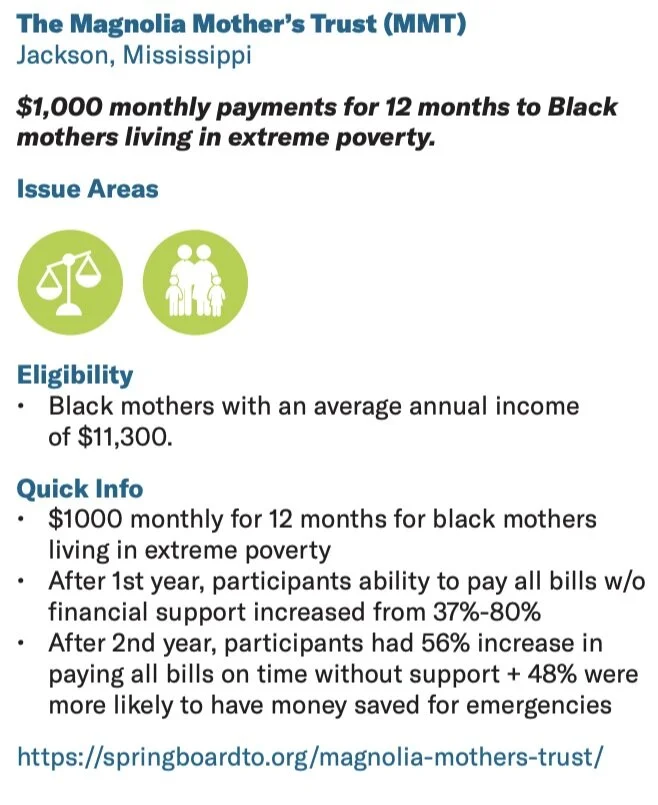 The Magnolia Mother's Trust (MMT)
Jackson, Mississippi

$1,000 monthly payments for 12 months to Black mothers living in extreme poverty.

Issue Areas

Eligibility
• Black mothers with an average annual income of $11,300.

Quick Info
• $1000 monthly for 12 months for black mothers living in extreme poverty
• After 1st year, participants ability to pay all bills w/o financial support increased from 37%-80%
• After 2nd year, participants had 56% increase in paying all bills on time without support + 48% were more likely to have money saved for emergencies

https://springboardto.org/magnolia-mothers-trust/